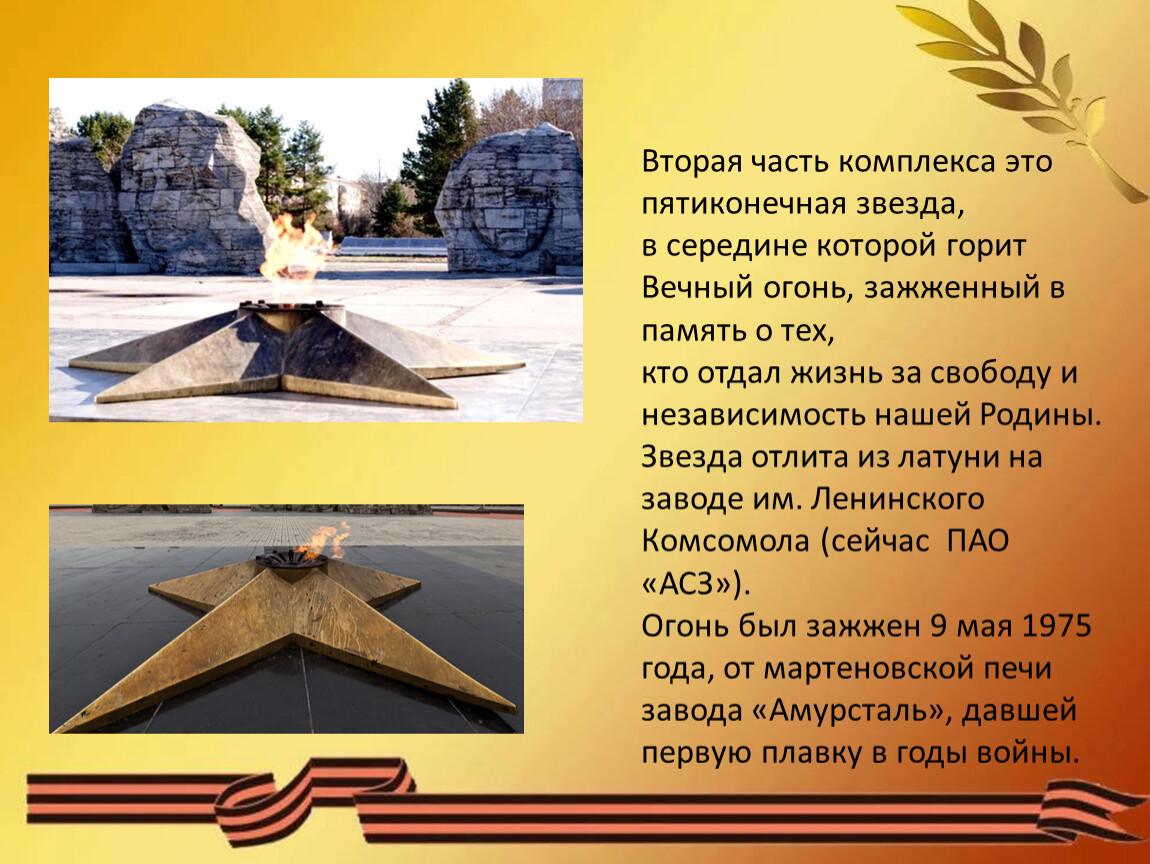 Вторая часть комплекса это пятиконечная звезда,
в середине которой горит Вечный огонь, зажженный в память о тех,
кто отдал жизнь за свободу и независимость нашей Родины.
Звезда отлита из латуни на заводе им. Ленинского Комсомола (сейчас ПАО «АСЗ»).
Огонь был зажжен 9 мая 1975 года, от мартеновской печи завода «Амурсталь», давшей первую плавку в годы войны.